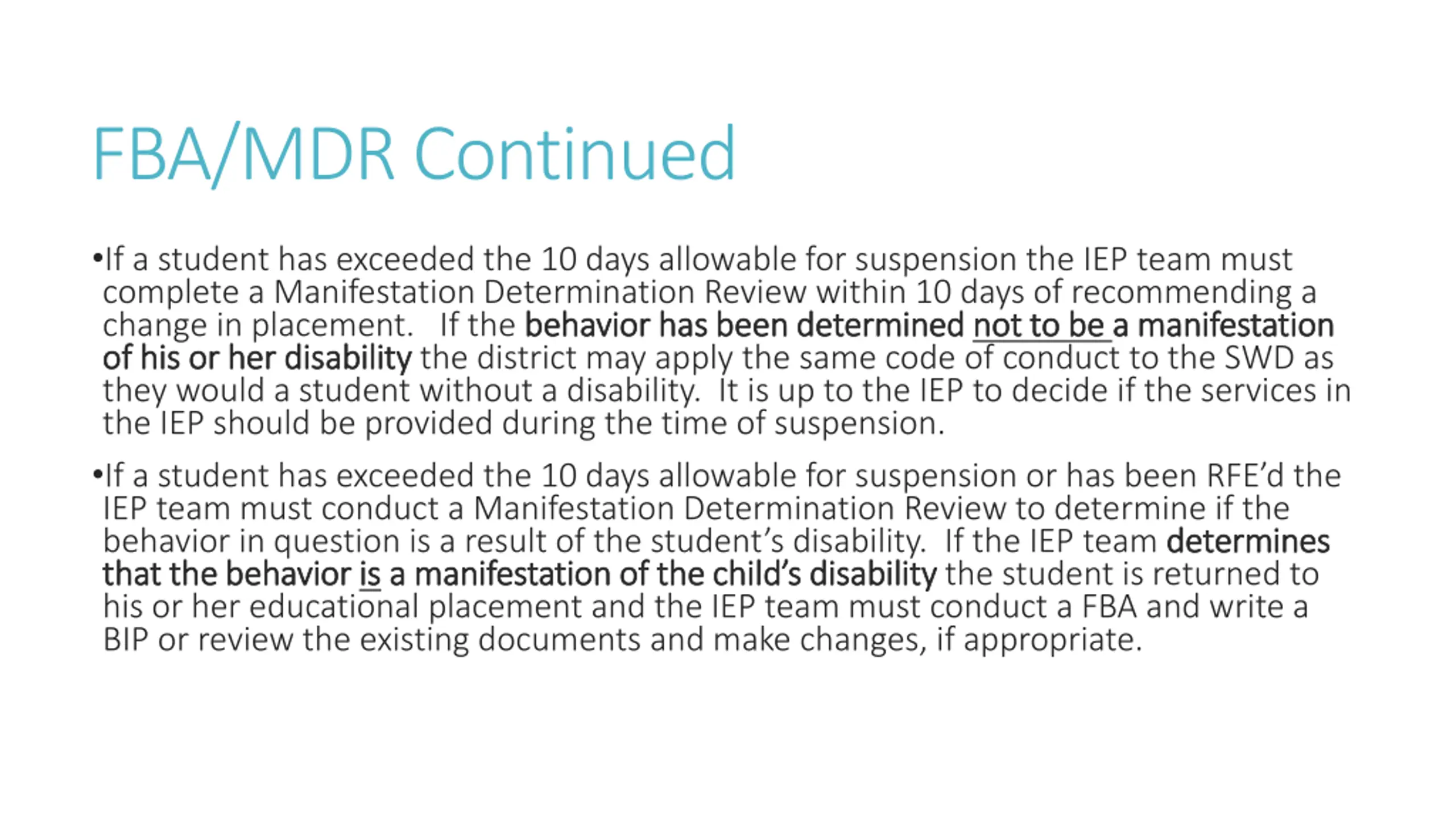 FBA/MDR Continued

•If a student has exceeded the 10 days allowable for suspension the IEP team must complete a Manifestation Determination Review within 10 days of recommending a change in placement. If the behavior has been determined not to be a manifestation of his or her disability the district may apply the same code of conduct to the SWD as they would a student without a disability. It is up to the IEP to decide if the services in the IEP should be provided during the time of suspension.

•If a student has exceeded the 10 days allowable for suspension or has been RFE'd the IEP team must conduct a Manifestation Determination Review to determine if the behavior in question is a result of the student's disability. If the IEP team determines that the behavior is a manifestation of the child's disability the student is returned to his or her educational placement and the IEP team must conduct a FBA and write a BIP or review the existing documents and make changes, if appropriate.